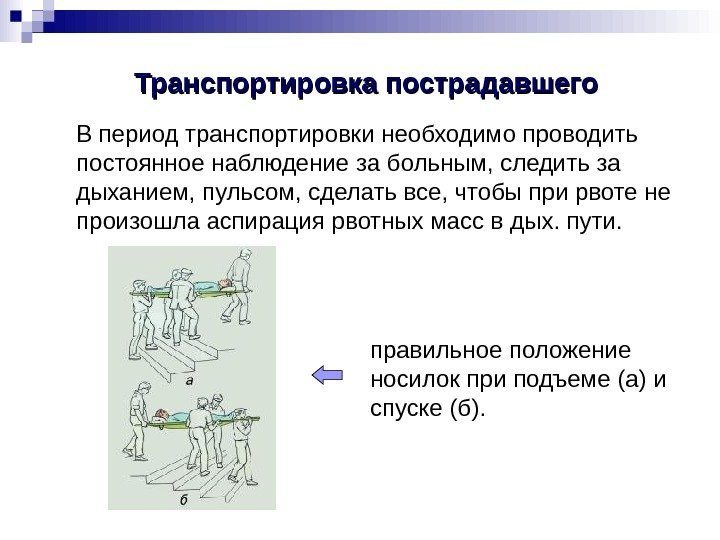 Транспортировка пострадавшего

В период транспортировки необходимо проводить постоянное наблюдение за больным, следить за дыханием, пульсом, сделать все, чтобы при рвоте не произошла аспирация рвотных масс в дых. пути.

а

б

правильное положение носилок при подъеме (а) и спуске (б).